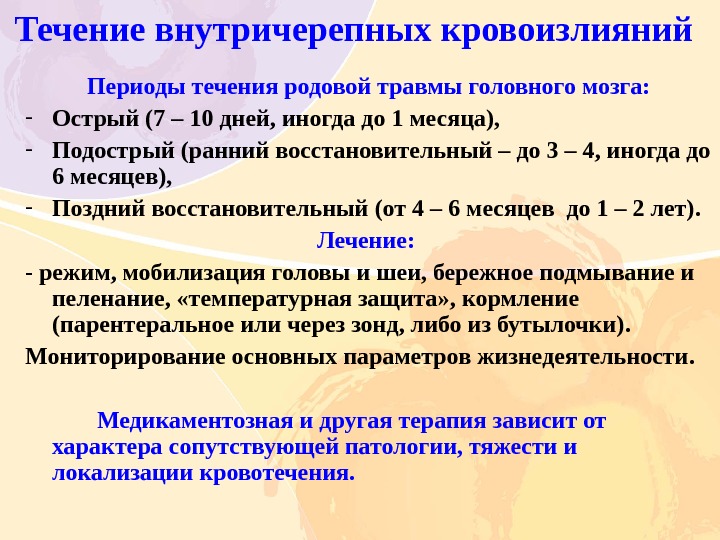 Течение внутричерепных кровоизлияний

Периоды течения родовой травмы головного мозга:
- Острый (7 – 10 дней, иногда до 1 месяца),
- Подострый (ранний восстановительный – до 3 – 4, иногда до 6 месяцев),
- Поздний восстановительный (от 4 – 6 месяцев до 1 – 2 лет).

Лечение:
- режим, мобилизация головы и шеи, бережное подмывание и пеленание, «температурная защита», кормление (парентеральное или через зонд, либо из бутылочки).
Мониторирование основных параметров жизнедеятельности.

Медикаментозная и другая терапия зависит от характера сопутствующей патологии, тяжести и локализации кровотечения.